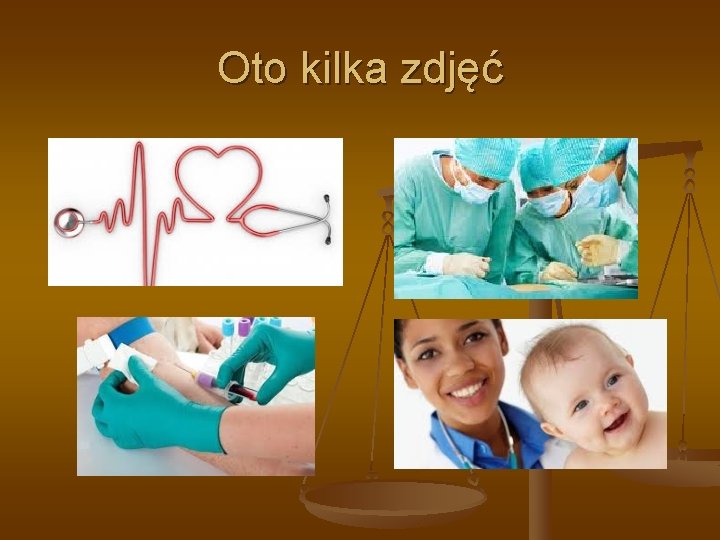 Oto kilka zdjęć